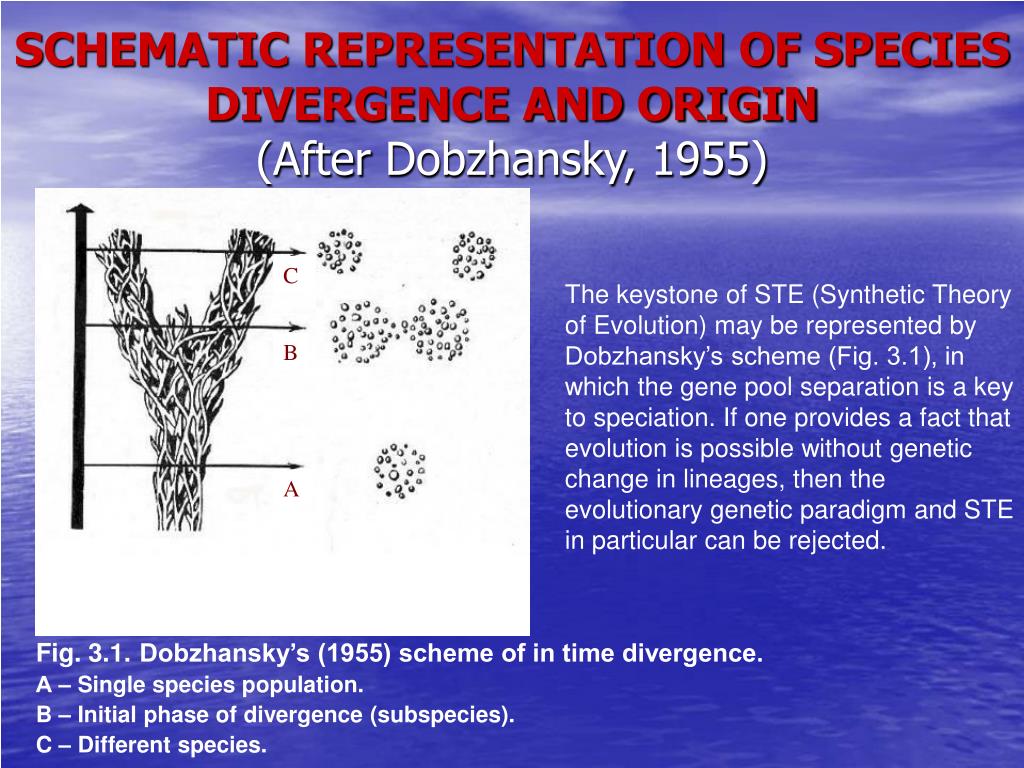 SCHEMATIC REPRESENTATION OF SPECIES DIVERGENCE AND ORIGIN
(After Dobzhansky, 1955)

C

B

A

The keystone of STE (Synthetic Theory of Evolution) may be represented by Dobzhansky’s scheme (Fig. 3.1), in which the gene pool separation is a key to speciation. If one provides a fact that evolution is possible without genetic change in lineages, then the evolutionary genetic paradigm and STE in particular can be rejected.

Fig. 3.1. Dobzhansky’s (1955) scheme of in time divergence.
A – Single species population.
B – Initial phase of divergence (subspecies).
C – Different species.